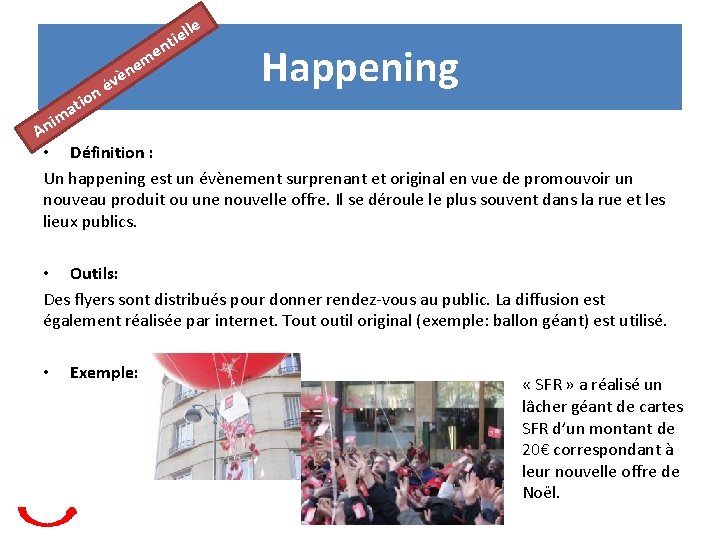 Animation évènementielle

Happening

• Définition :

Un happening est un évènement surprenant et original en vue de promouvoir un nouveau produit ou une nouvelle offre. Il se déroule le plus souvent dans la rue et les lieux publics.

• Outils:

Des flyers sont distribués pour donner rendez-vous au public. La diffusion est également réalisée par internet. Tout outil original (exemple: ballon géant) est utilisé.

• Exemple:

« SFR » a réalisé un lâcher géant de cartes SFR d'un montant de 20€ correspondant à leur nouvelle offre de Noël.